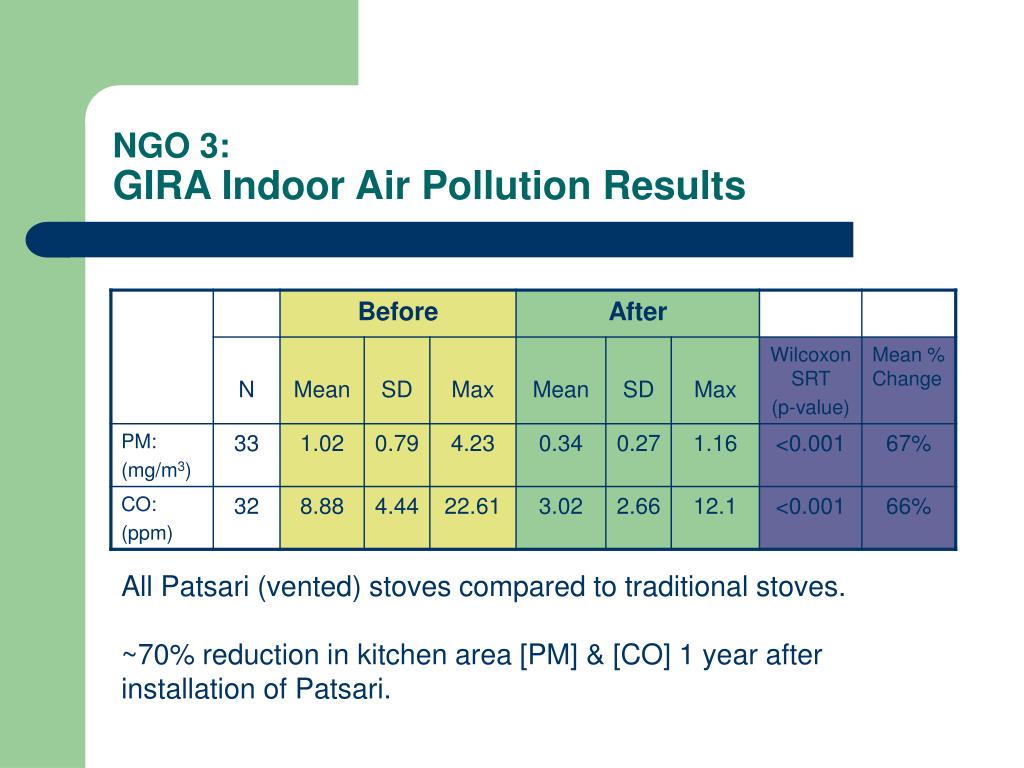 NGO 3:
GIRA Indoor Air Pollution Results

| | | Before | | | After | | | | |
|---|---|---|---|---|---|---|---|---|---|
| | N | Mean | SD | Max | Mean | SD | Max | Wilcoxon SRT (p-value) | Mean % Change |
| PM: (mg/m$^3$) | 33 | 1.02 | 0.79 | 4.23 | 0.34 | 0.27 | 1.16 | <0.001 | 67% |
| CO: (ppm) | 32 | 8.88 | 4.44 | 22.61 | 3.02 | 2.66 | 12.1 | <0.001 | 66% |

All Patsari (vented) stoves compared to traditional stoves.

~70% reduction in kitchen area [PM] & [CO] 1 year after installation of Patsari.